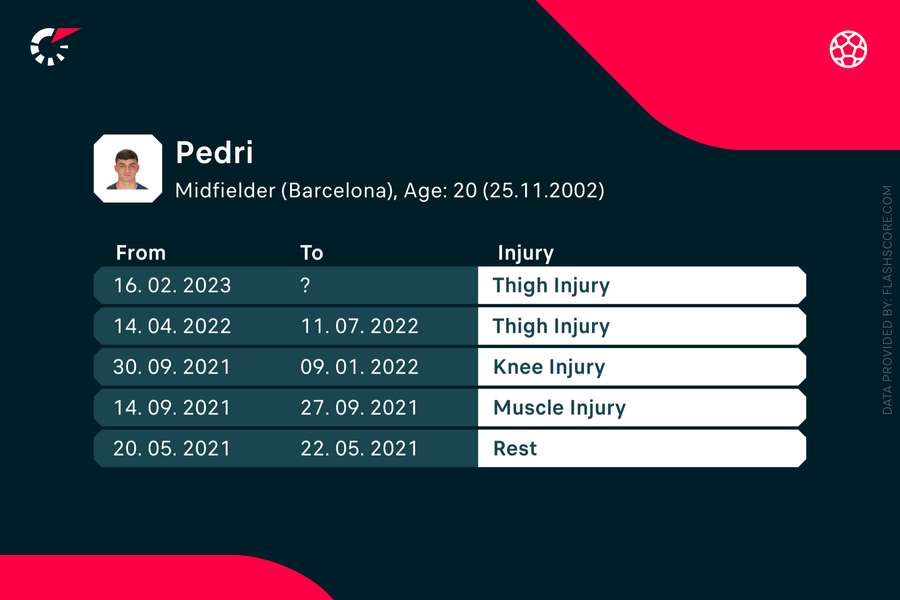 Pedri
Midfielder (Barcelona), Age: 20 (25.11.2002)

| From | To | Injury |
|---|---|---|
| 16. 02. 2023 | ? | Thigh Injury |
| 14. 04. 2022 | 11. 07. 2022 | Thigh Injury |
| 30. 09. 2021 | 09. 01. 2022 | Knee Injury |
| 14. 09. 2021 | 27. 09. 2021 | Muscle Injury |
| 20. 05. 2021 | 22. 05. 2021 | Rest |

DATA PROVIDED BY: FLASHSCORE.COM